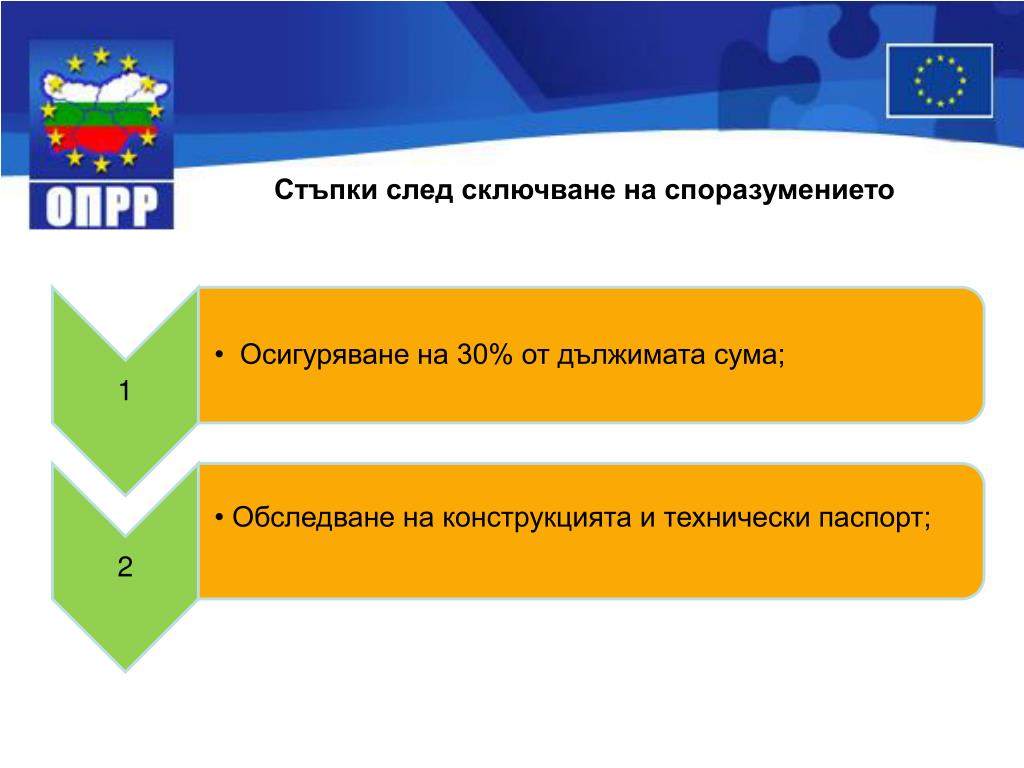 ОПРР

Стъпки след сключване на споразумението

1

• Осигуряване на 30% от дължимата сума;

2

• Обследване на конструкцията и технически паспорт;